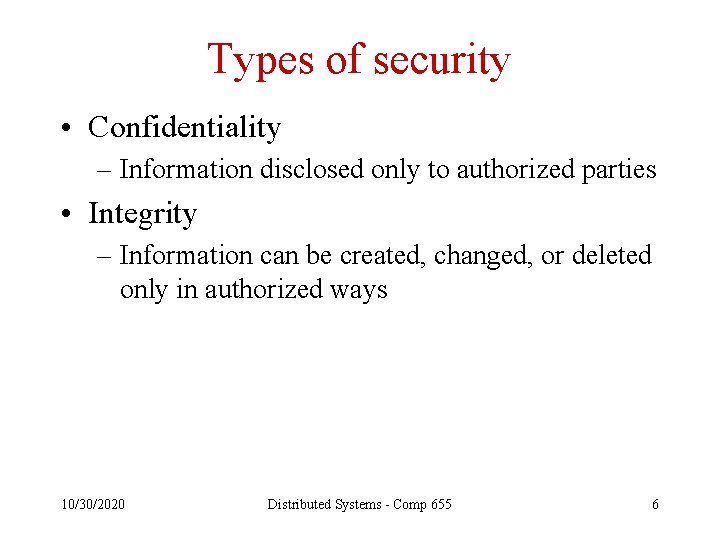 Types of security

• Confidentiality
– Information disclosed only to authorized parties

• Integrity
– Information can be created, changed, or deleted only in authorized ways

10/30/2020

Distributed Systems - Comp 655

6